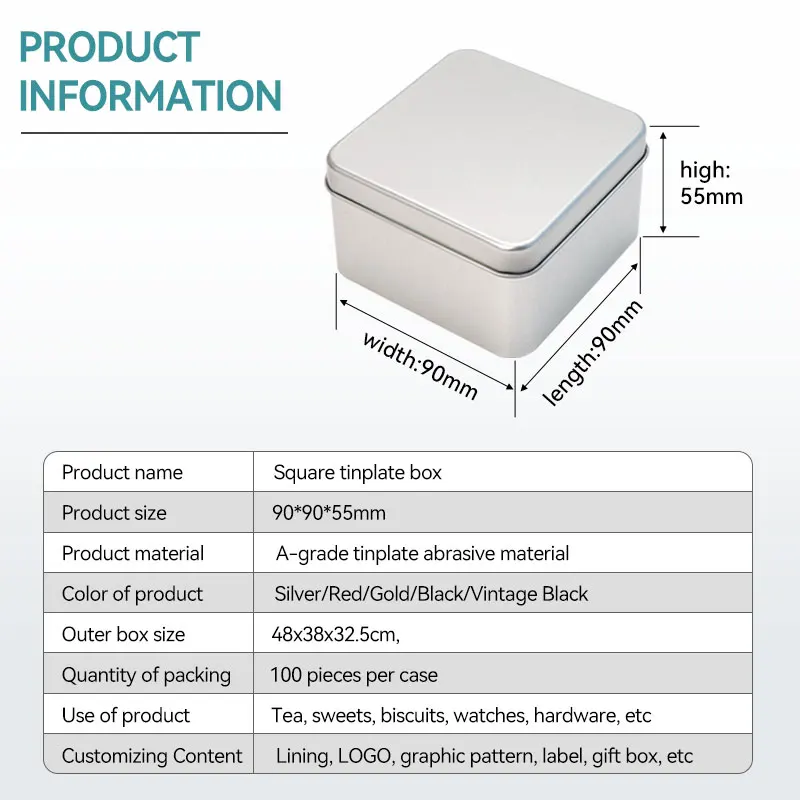 PRODUCT INFORMATION

high: 55mm

width:90mm

length:90mm

| Product name | Square tinplate box |
|---|---|
| Product size | 90*90*55mm |
| Product material | A-grade tinplate abrasive material |
| Color of product | Silver/Red/Gold/Black/Vintage Black |
| Outer box size | 48x38x32.5cm, |
| Quantity of packing | 100 pieces per case |
| Use of product | Tea, sweets, biscuits, watches, hardware, etc |
| Customizing Content | Lining, LOGO, graphic pattern, label, gift box, etc |